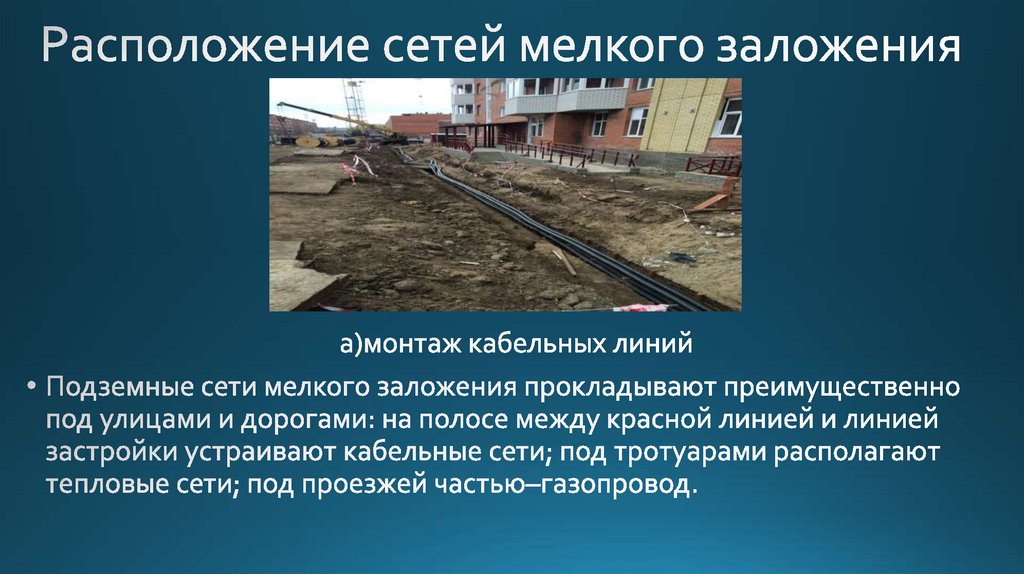 Расположение сетей мелкого заложения

а)монтаж кабельных линий

• Подземные сети мелкого заложения прокладывают преимущественно под улицами и дорогами: на полосе между красной линией и линией застройки устраивают кабельные сети; под тротуарами располагают тепловые сети; под проезжей частью–газопровод.